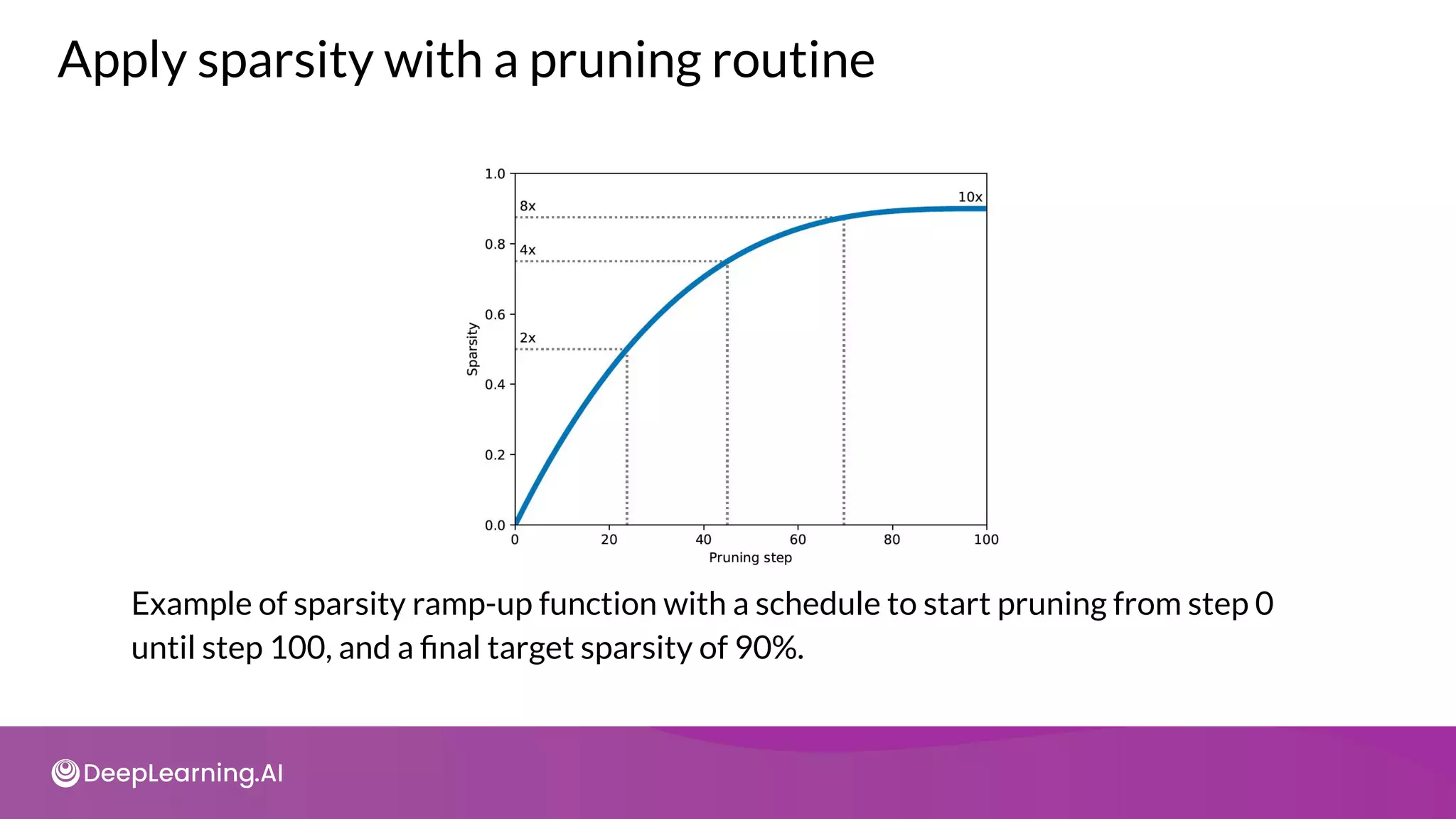 Apply sparsity with a pruning routine

1.0
0.8
0.6
0.4
0.2
0.0
Sparsity
8x
4x
2x
10x
0
20
40
60
80
100
Pruning step

Example of sparsity ramp-up function with a schedule to start pruning from step 0 until step 100, and a final target sparsity of 90%.

DeepLearning.AI